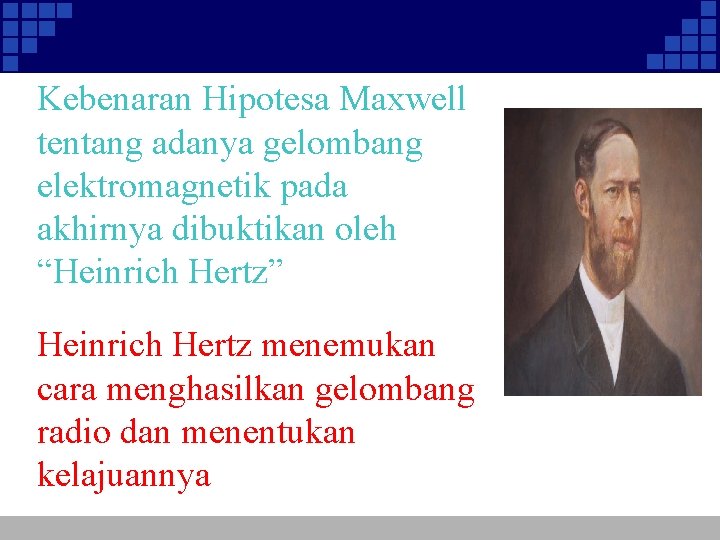 Kebenaran Hipotesa Maxwell tentang adanya gelombang elektromagnetik pada akhirnya dibuktikan oleh “Heinrich Hertz”

Heinrich Hertz menemukan cara menghasilkan gelombang radio dan menentukan kelajuannya